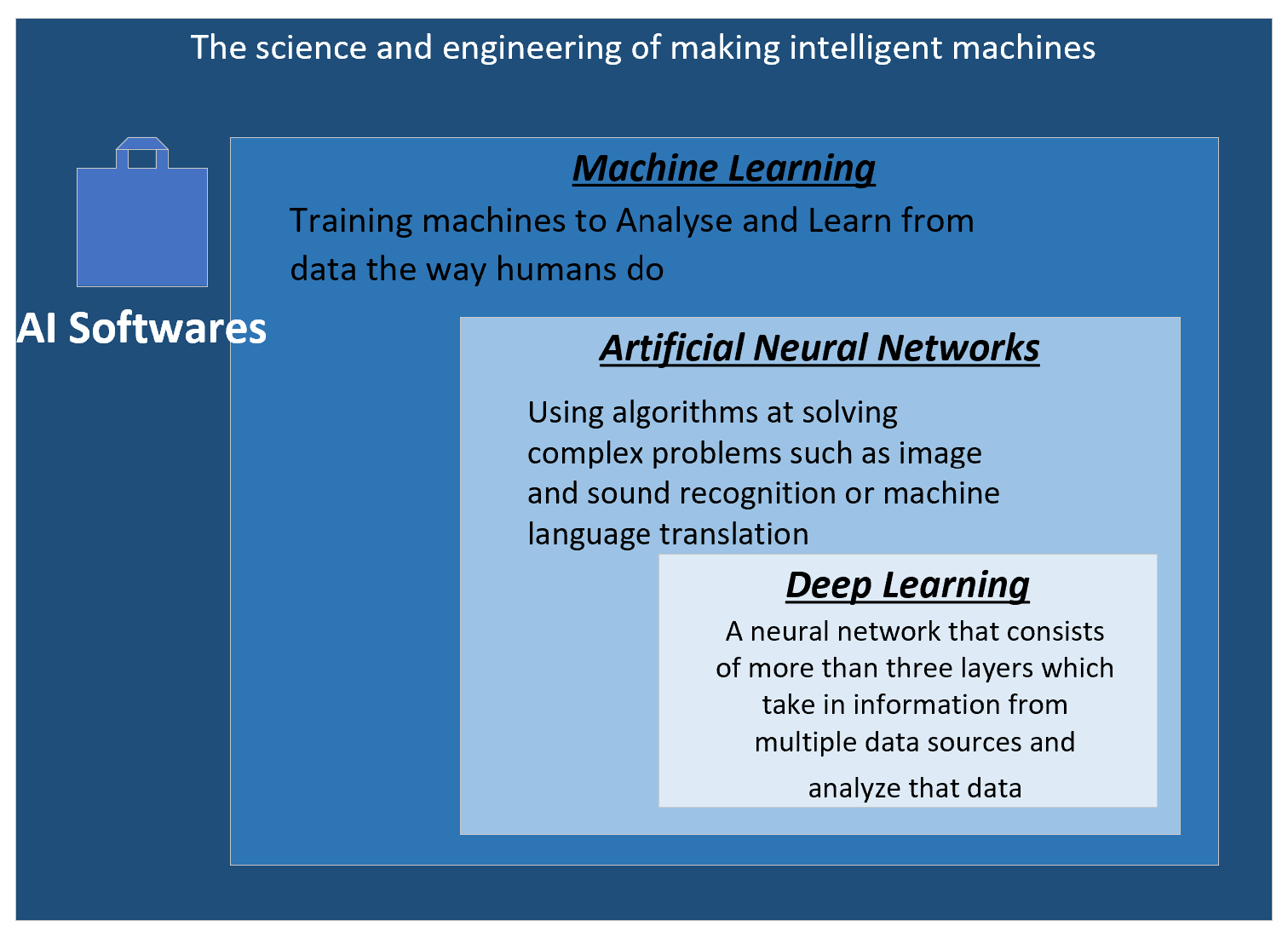 The science and engineering of making intelligent machines

AI Softwares

Machine Learning

Training machines to Analyse and Learn from data the way humans do

Artificial Neural Networks

Using algorithms at solving complex problems such as image and sound recognition or machine language translation

Deep Learning

A neural network that consists of more than three layers which take in information from multiple data sources and analyze that data